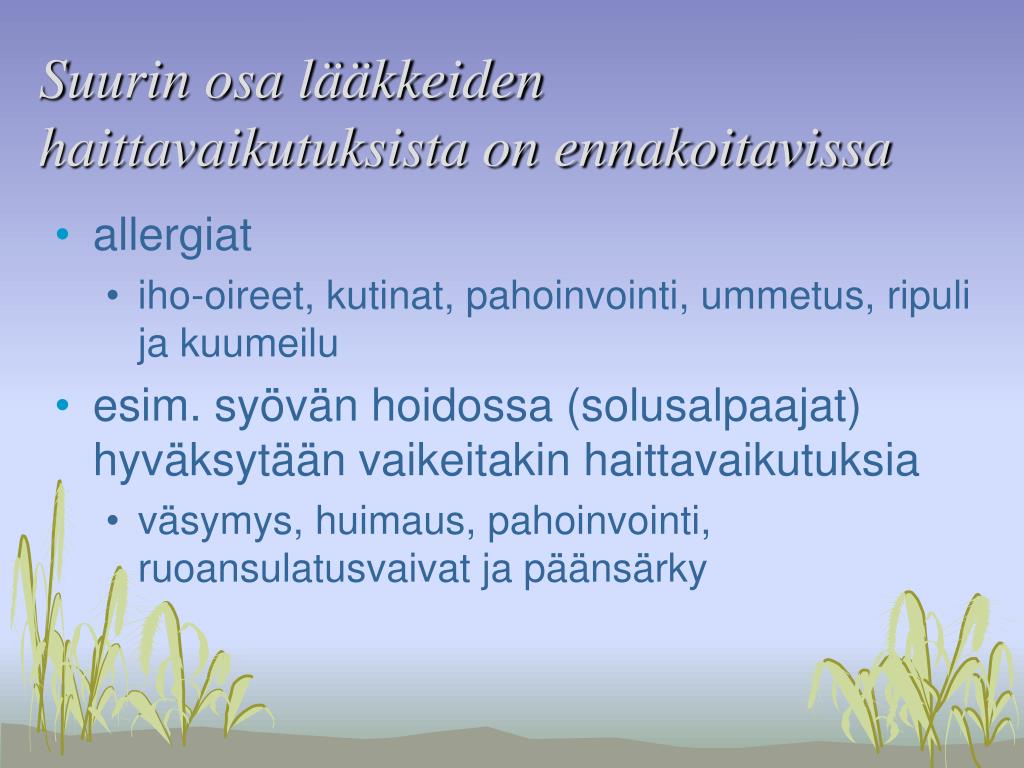 Suurin osa lääkkeiden haittavaikutuksista on ennakoitavissa

• allergiat
  • iho-oireet, kutinat, pahoinvointi, ummetus, ripuli ja kuumeilu
• esim. syövän hoidossa (solusalpaajat) hyväksytään vaikeitakin haittavaikutuksia
  • väsymys, huimaus, pahoinvointi, ruoansulatusvaivat ja päänsärky